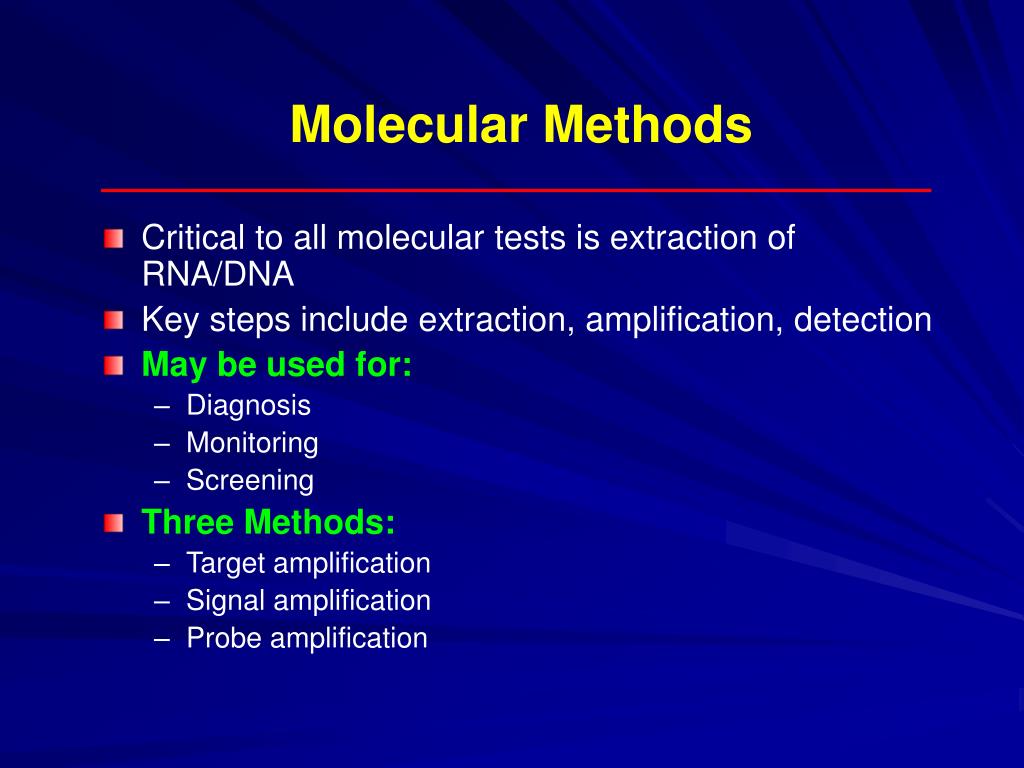 Molecular Methods

Critical to all molecular tests is extraction of RNA/DNA

Key steps include extraction, amplification, detection

May be used for:
– Diagnosis
– Monitoring
– Screening

Three Methods:
– Target amplification
– Signal amplification
– Probe amplification